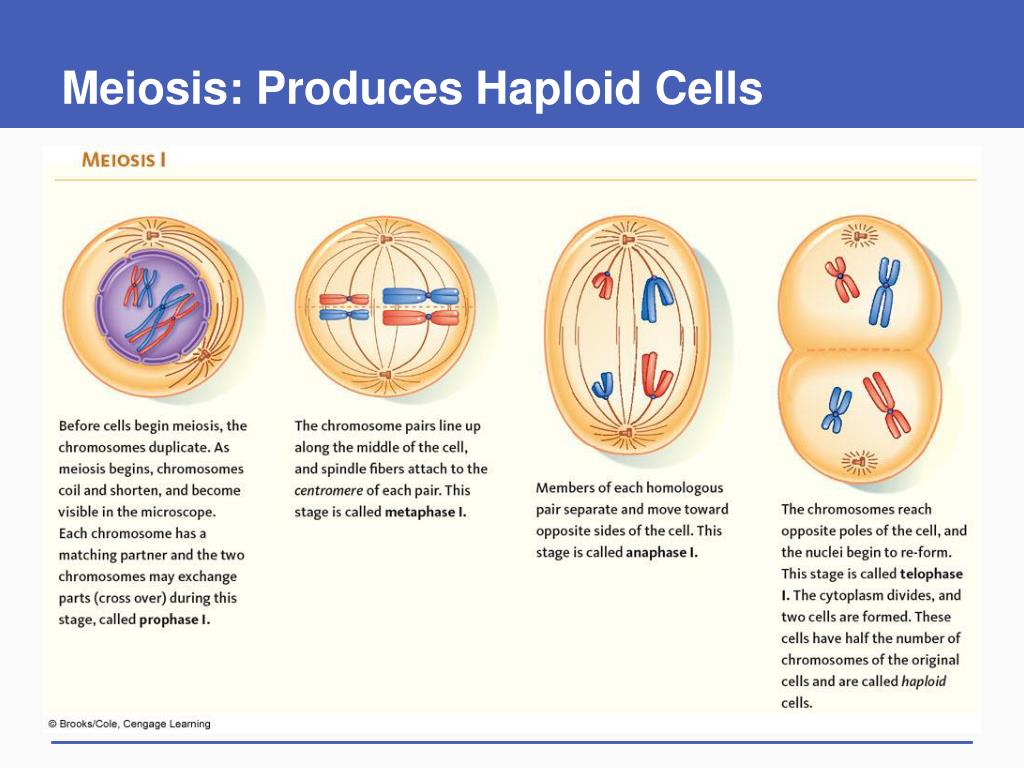 Meiosis: Produces Haploid Cells

MEIOSIS I

Before cells begin meiosis, the chromosomes duplicate. As meiosis begins, chromosomes coil and shorten, and become visible in the microscope. Each chromosome has a matching partner and the two chromosomes may exchange parts (cross over) during this stage, called prophase I.

The chromosome pairs line up along the middle of the cell, and spindle fibers attach to the centromere of each pair. This stage is called metaphase I.

Members of each homologous pair separate and move toward opposite sides of the cell. This stage is called anaphase I.

The chromosomes reach opposite poles of the cell, and the nuclei begin to re-form. This stage is called telophase I. The cytoplasm divides, and two cells are formed. These cells have half the number of chromosomes of the original cells and are called haploid cells.

© Brooks/Cole, Cengage Learning